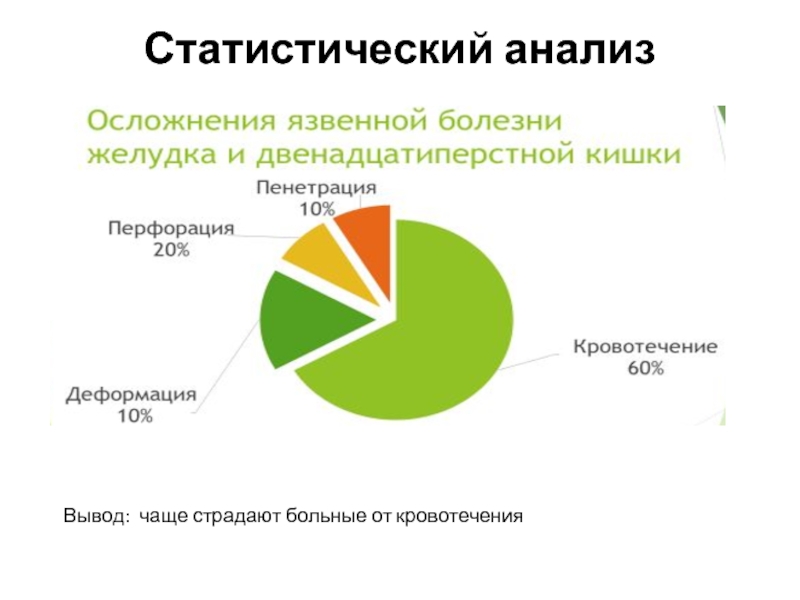 Статистический анализ

Осложнения язвенной болезни желудка и двенадцатиперстной кишки

Пенетрация
10%

Перфорация
20%

Кровотечение
60%

Деформация
10%

Вывод: чаще страдают больные от кровотечения